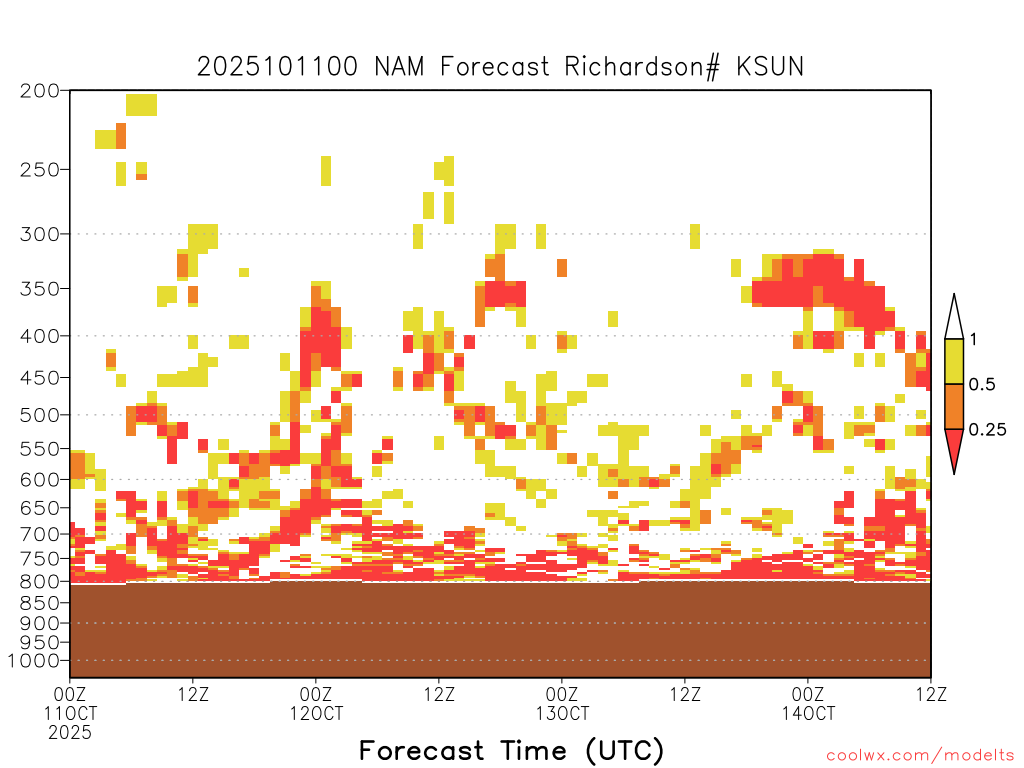 2025101100 NAM Forecast Richardson# KSUN

200
250
300
350
400
450
500
550
600
650
700
750
800
850
900
950
1000

1
0.5
0.25

00Z 11OCT 2025
12Z
00Z 12OCT
12Z
00Z 13OCT
12Z
00Z 14OCT
12Z

Forecast Time (UTC)

coolwx.com/modelts